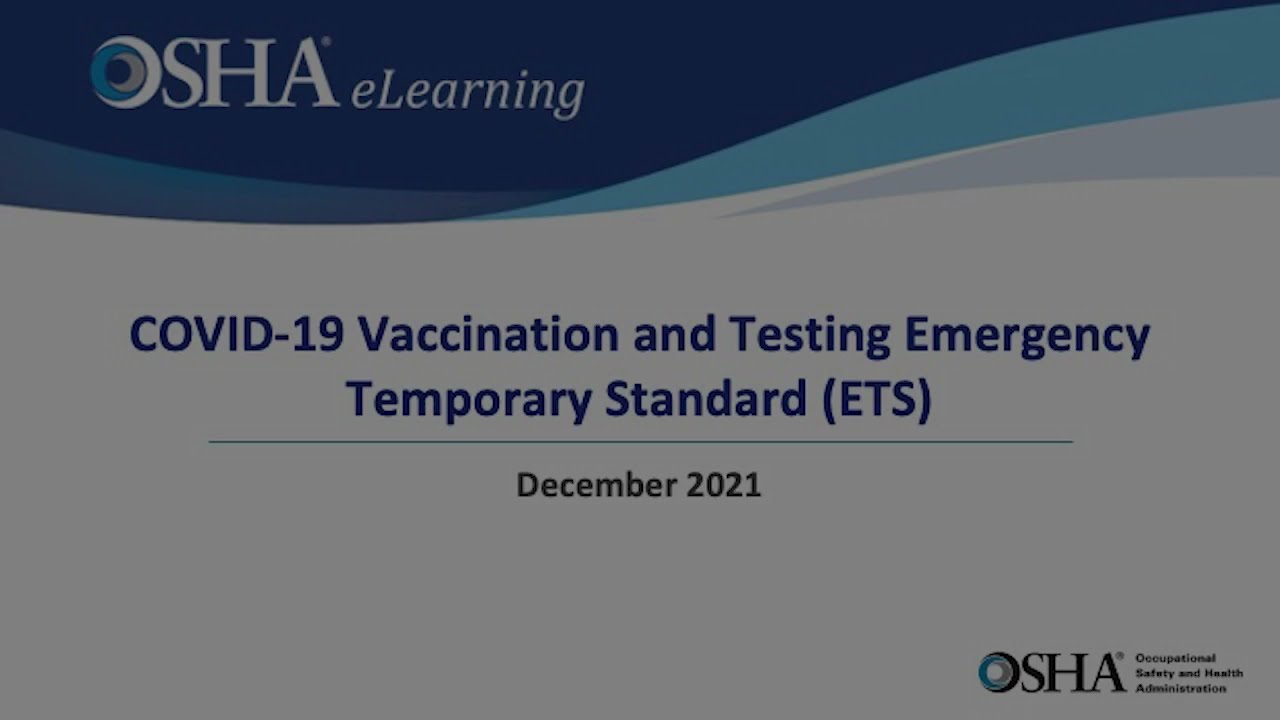 OSHA® eLearning

COVID-19 Vaccination and Testing Emergency Temporary Standard (ETS)

December 2021

OSHA® Occupational Safety and Health Administration